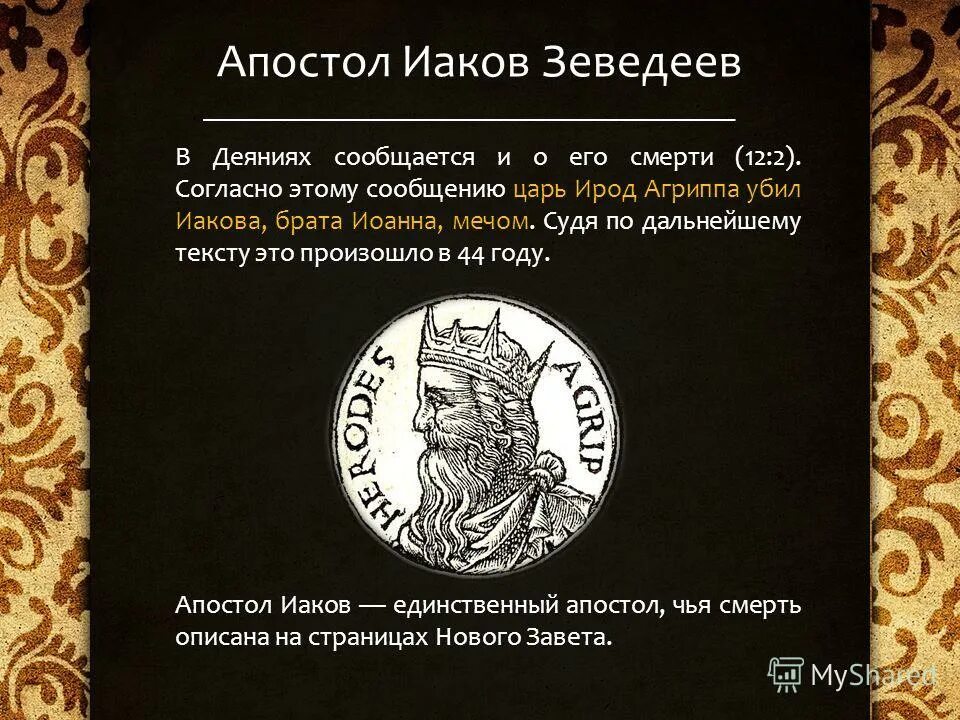 Апостол Иаков Зеведеев

В Деяниях сообщается и о его смерти (12:2). Согласно этому сообщению царь Ирод Агриппа убил Иакова, брата Иоанна, мечом. Судя по дальнейшему тексту это произошло в 44 году.

HERODES AGRIP

Апостол Иаков — единственный апостол, чья смерть описана на страницах Нового Завета.

MyShared